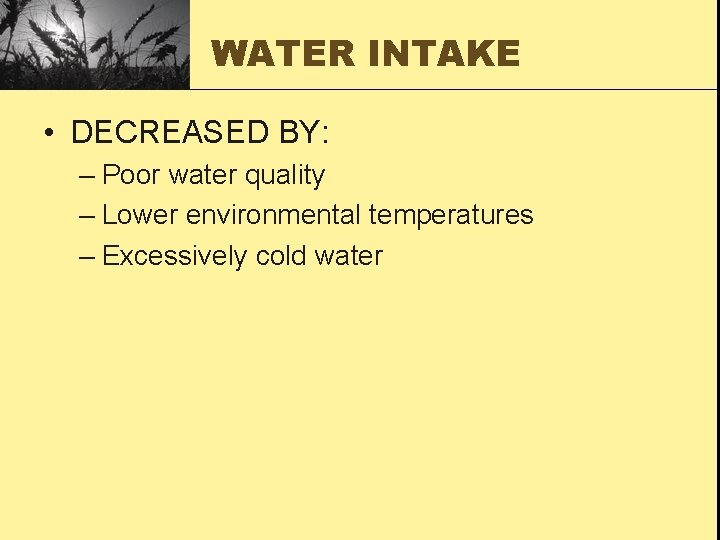 WATER INTAKE

• DECREASED BY:
– Poor water quality
– Lower environmental temperatures
– Excessively cold water